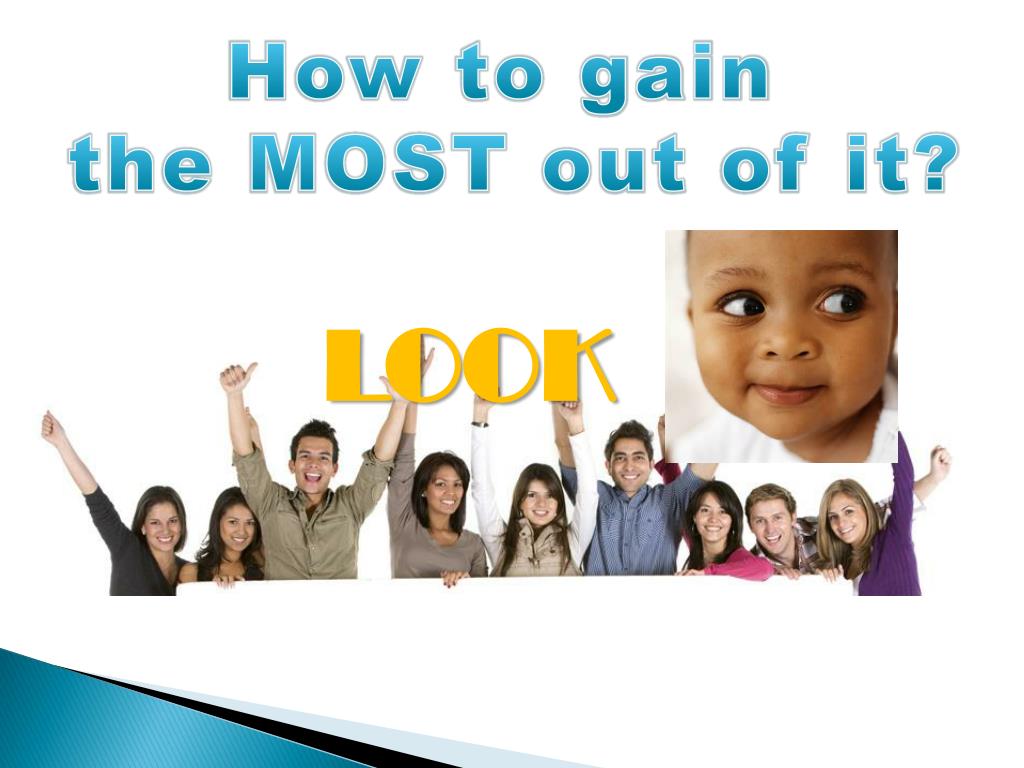 How to gain
the MOST out of it?

LOOK